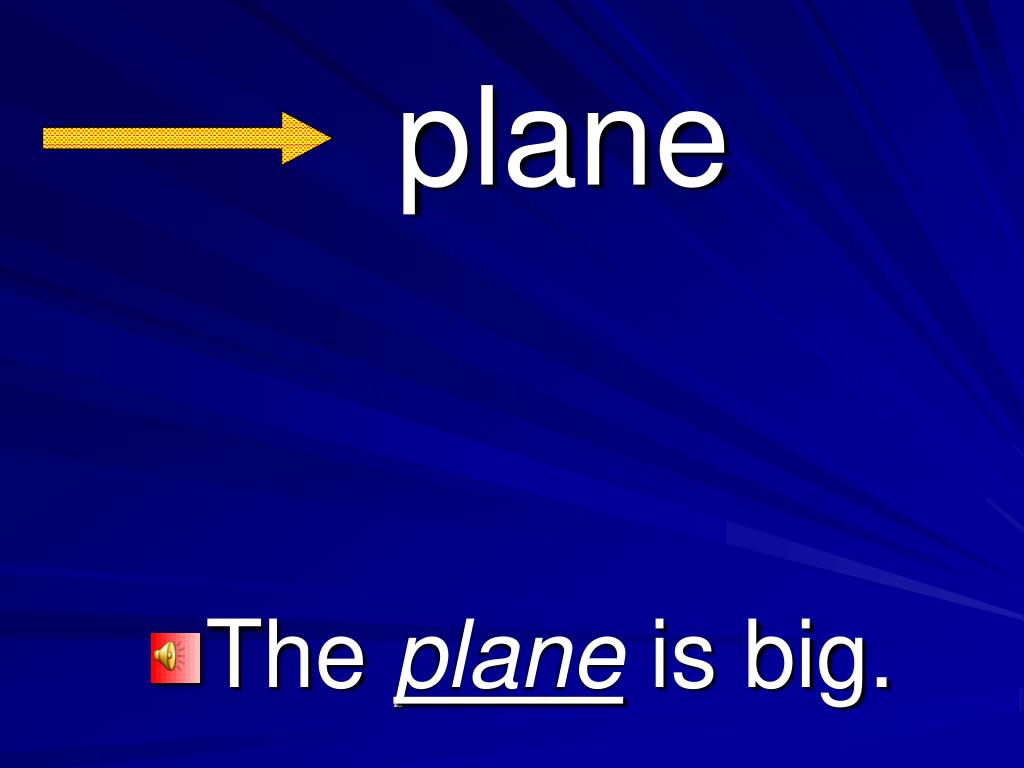 plane

The plane is big.